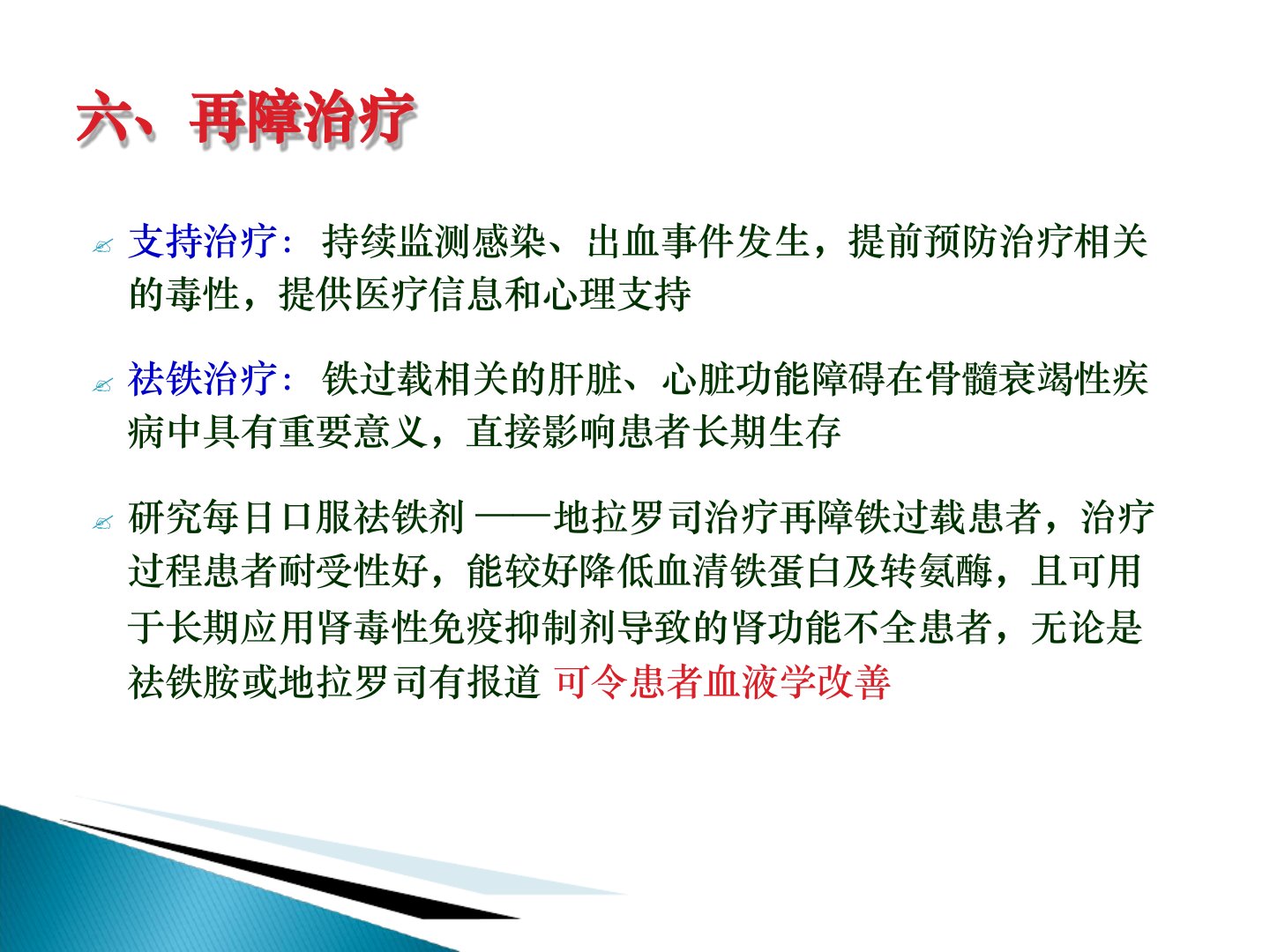 六、再障治疗

支持治疗：持续监测感染、出血事件发生，提前预防治疗相关的毒性，提供医疗信息和心理支持

祛铁治疗：铁过载相关的肝脏、心脏功能障碍在骨髓衰竭性疾病中具有重要意义，直接影响患者长期生存

研究每日口服祛铁剂 ——地拉罗司治疗再障铁过载患者，治疗过程患者耐受性好，能较好降低血清铁蛋白及转氨酶，且可用于长期应用肾毒性免疫抑制剂导致的肾功能不全患者，无论是祛铁胺或地拉罗司有报道 可令患者血液学改善